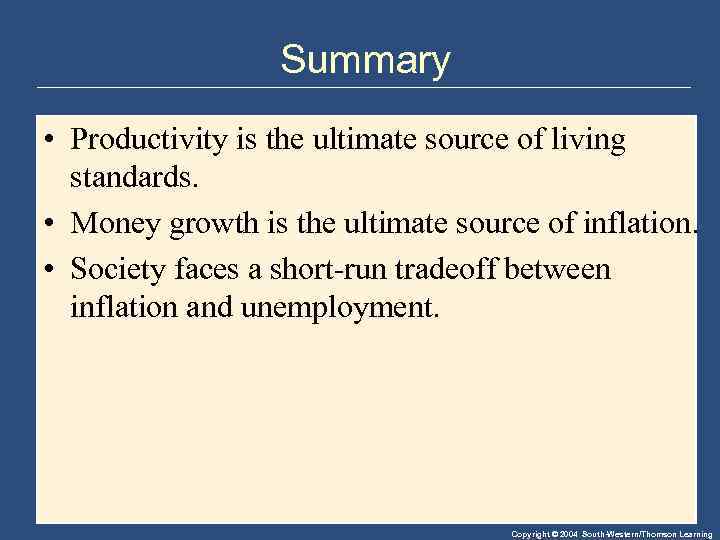 Summary

• Productivity is the ultimate source of living standards.

• Money growth is the ultimate source of inflation.

• Society faces a short-run tradeoff between inflation and unemployment.

Copyright © 2004 South-Western/Thomson Learning